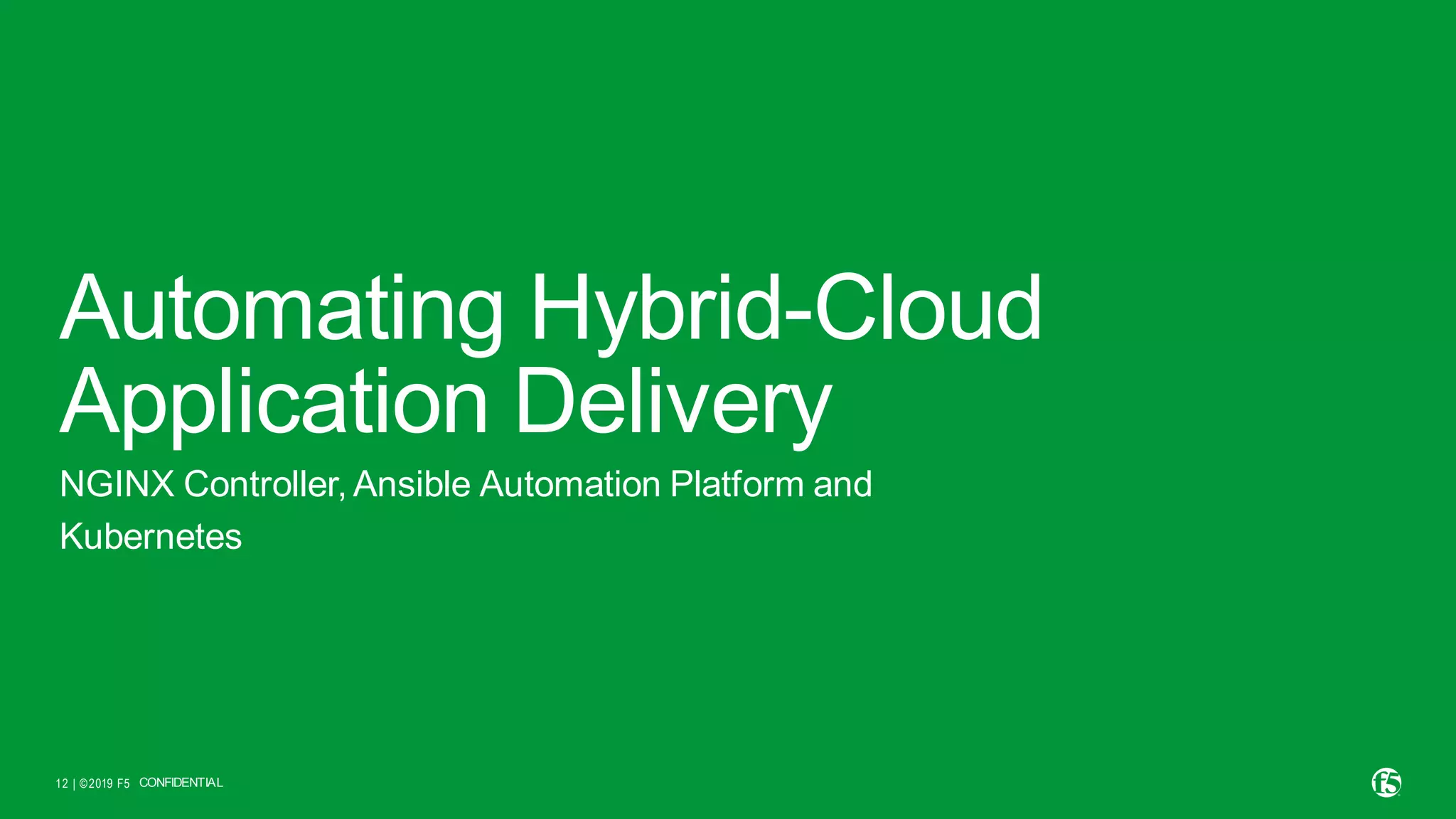 Automating Hybrid-Cloud Application Delivery

NGINX Controller, Ansible Automation Platform and Kubernetes

12 | ©2019 F5 CONFIDENTIAL

f5